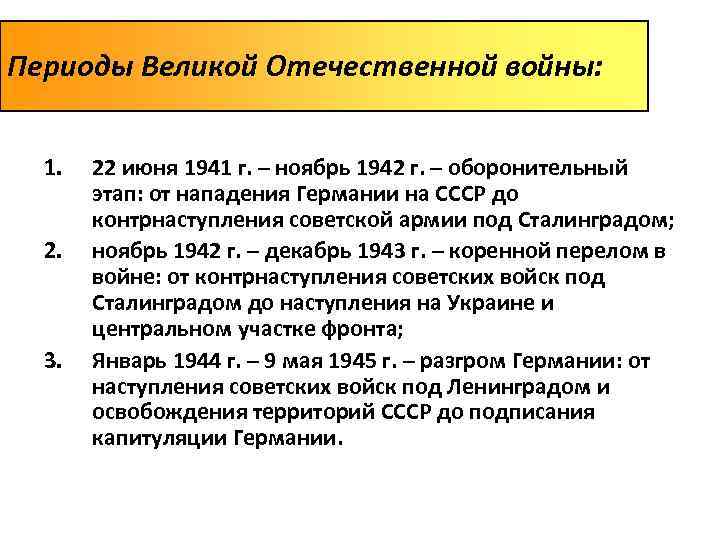 Периоды Великой Отечественной войны:

1. 22 июня 1941 г. – ноябрь 1942 г. – оборонительный этап: от нападения Германии на СССР до контрнаступления советской армии под Сталинградом;

2. ноябрь 1942 г. – декабрь 1943 г. – коренной перелом в войне: от контрнаступления советских войск под Сталинградом до наступления на Украине и центральном участке фронта;

3. Январь 1944 г. – 9 мая 1945 г. – разгром Германии: от наступления советских войск под Ленинградом и освобождения территорий СССР до подписания капитуляции Германии.